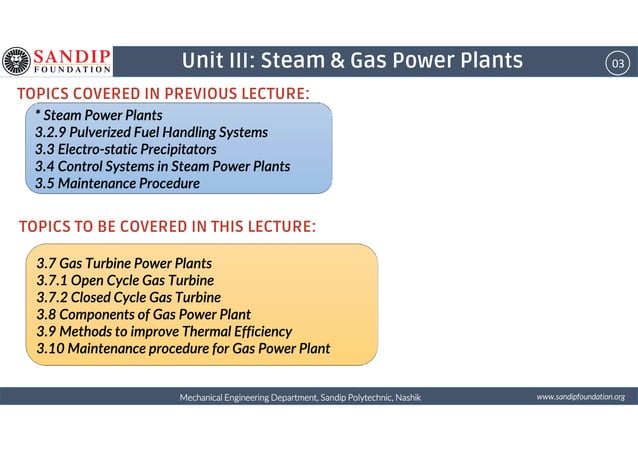 SANDIP FOUNDATION

Unit III: Steam & Gas Power Plants

03

TOPICS COVERED IN PREVIOUS LECTURE:

* Steam Power Plants
3.2.9 Pulverized Fuel Handling Systems
3.3 Electro-static Precipitators
3.4 Control Systems in Steam Power Plants
3.5 Maintenance Procedure

TOPICS TO BE COVERED IN THIS LECTURE:

3.7 Gas Turbine Power Plants
3.7.1 Open Cycle Gas Turbine
3.7.2 Closed Cycle Gas Turbine
3.8 Components of Gas Power Plant
3.9 Methods to improve Thermal Efficiency
3.10 Maintenance procedure for Gas Power Plant

Mechanical Engineering Department, Sandip Polytechnic, Nashik

www.sandipfoundation.org